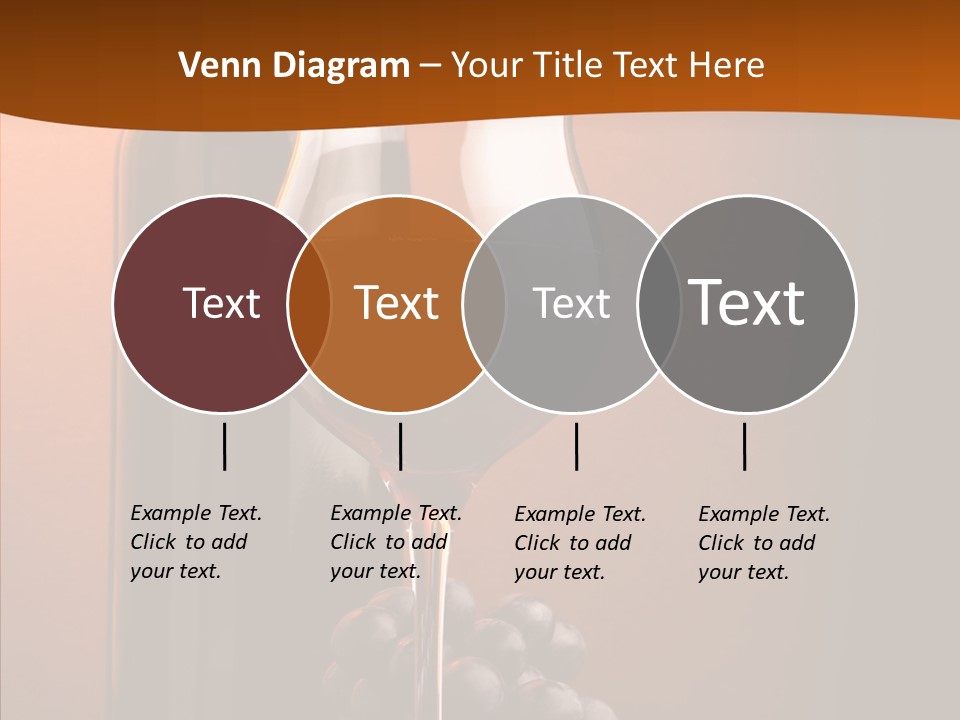 Venn Diagram – Your Title Text Here

Text

Text

Text

Text

Example Text. Click to add your text.

Example Text. Click to add your text.

Example Text. Click to add your text.

Example Text. Click to add your text.